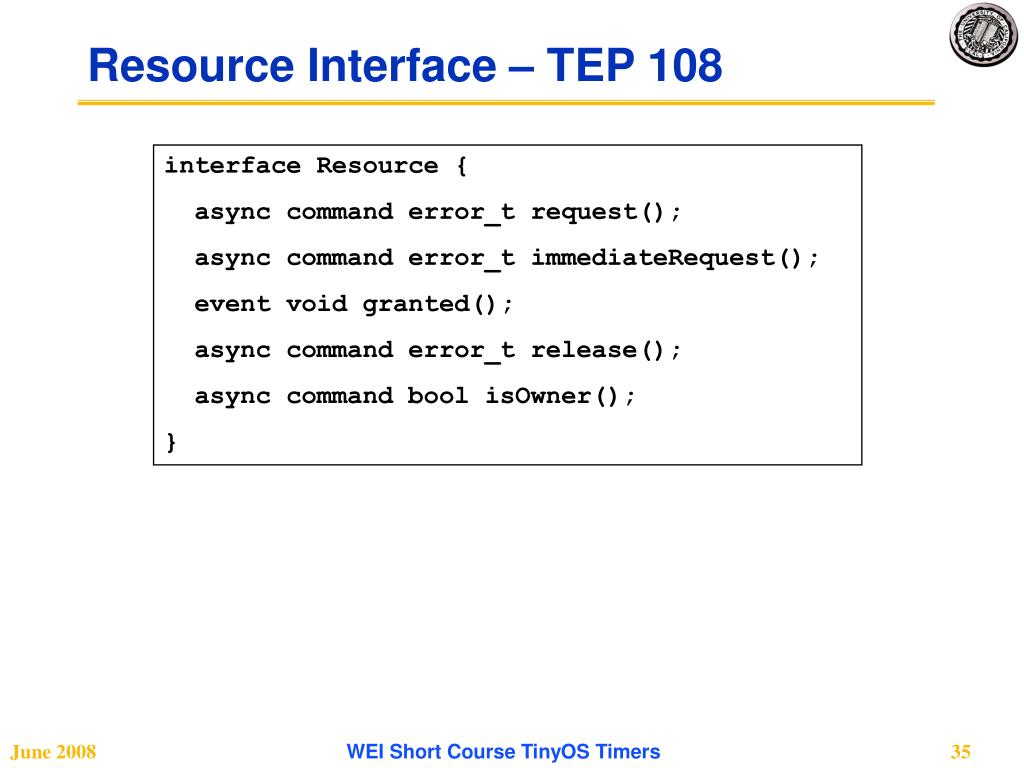 Resource Interface – TEP 108

interface Resource {
  async command error_t request();
  async command error_t immediateRequest();
  event void granted();
  async command error_t release();
  async command bool isOwner();
}

June 2008

WEI Short Course TinyOS Timers

35